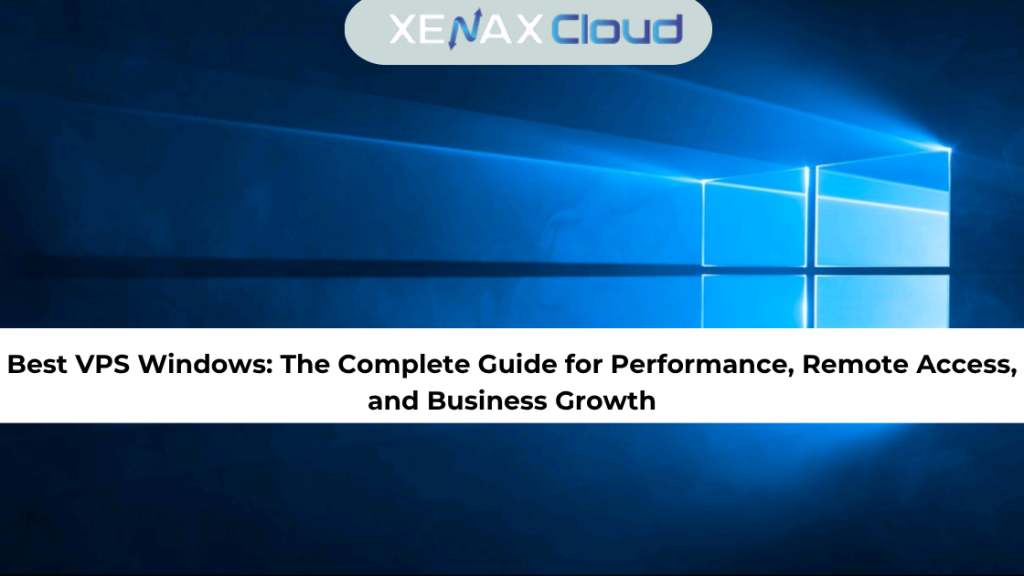 XENAX Cloud

Best VPS Windows: The Complete Guide for Performance, Remote Access, and Business Growth